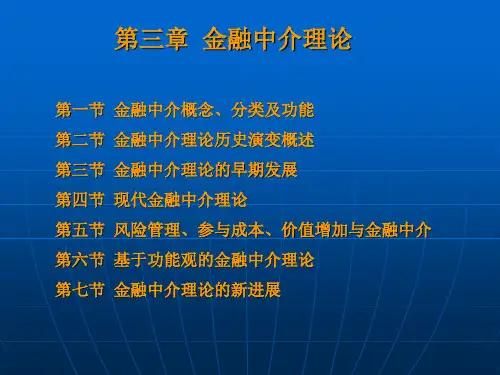 第三章 金融中介理论

第一节 金融中介概念、分类及功能
第二节 金融中介理论历史演变概述
第三节 金融中介理论的早期发展
第四节 现代金融中介理论
第五节 风险管理、参与成本、价值增加与金融中介
第六节 基于功能观的金融中介理论
第七节 金融中介理论的新进展